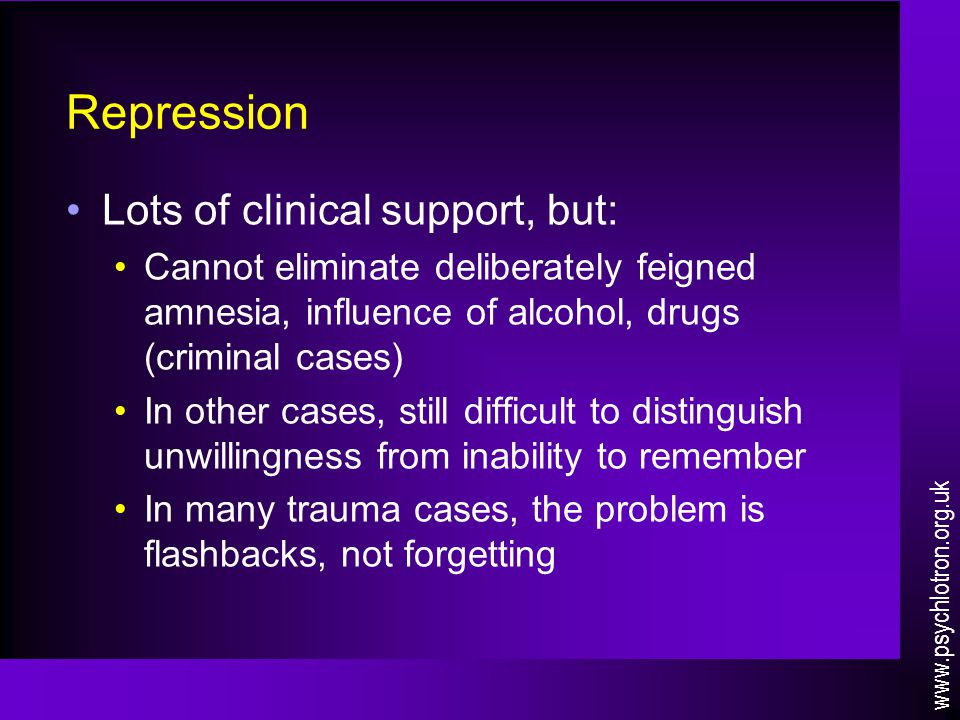 Repression

• Lots of clinical support, but:
  • Cannot eliminate deliberately feigned amnesia, influence of alcohol, drugs (criminal cases)
  • In other cases, still difficult to distinguish unwillingness from inability to remember
  • In many trauma cases, the problem is flashbacks, not forgetting

www.psychlotron.org.uk